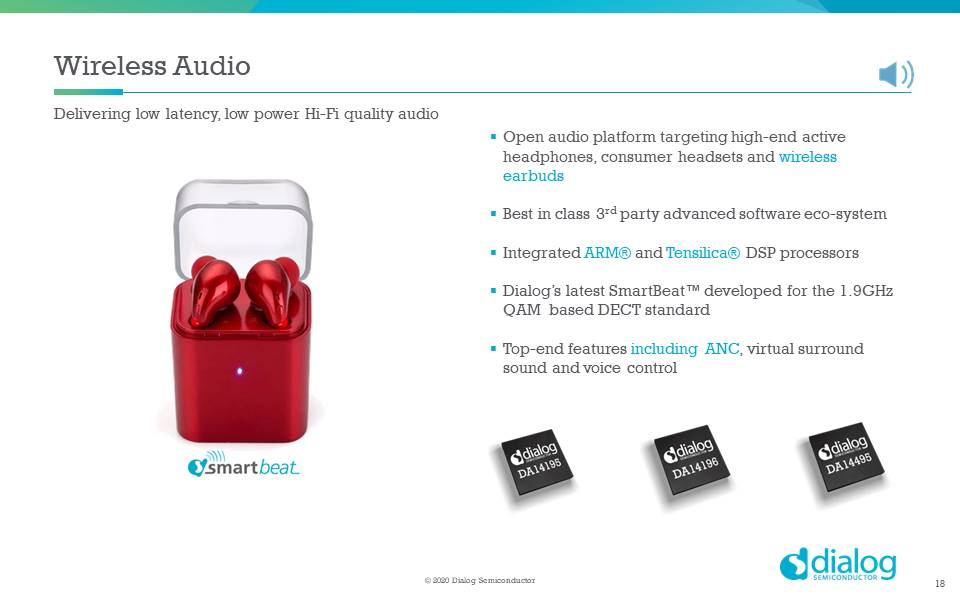 Wireless Audio

Delivering low latency, low power Hi-Fi quality audio

▪ Open audio platform targeting high-end active headphones, consumer headsets and wireless earbuds

▪ Best in class 3$^{rd}$ party advanced software eco-system

▪ Integrated ARM® and Tensilica® DSP processors

▪ Dialog's latest SmartBeat™ developed for the 1.9GHz QAM based DECT standard

▪ Top-end features including ANC, virtual surround sound and voice control

smartbeat

dialog DA14195

dialog DA14196

dialog DA14495

© 2020 Dialog Semiconductor

dialog SEMICONDUCTOR

18